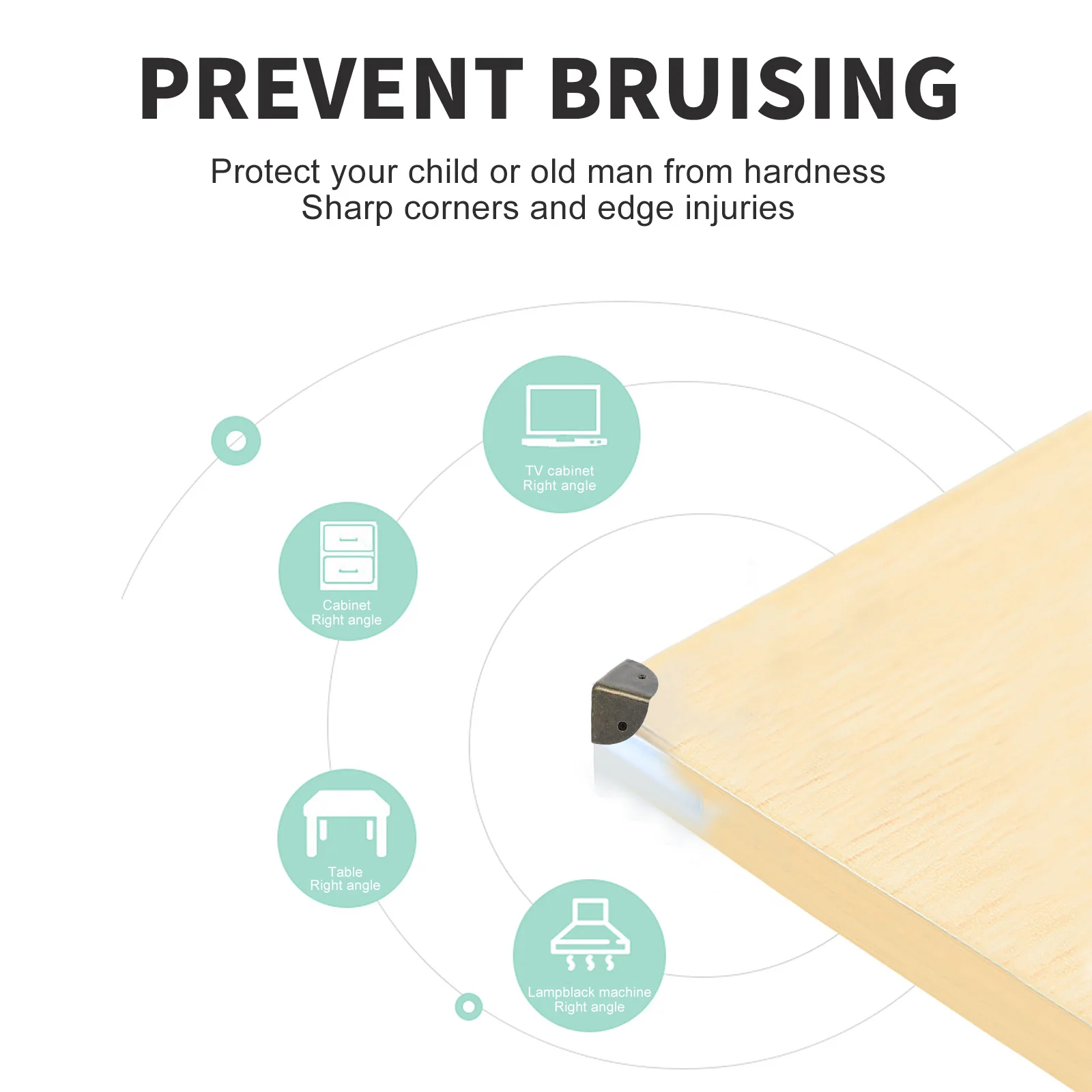 PREVENT BRUISING

Protect your child or old man from hardness
Sharp corners and edge injuries

TV cabinet
Right angle

Cabinet
Right angle

Table
Right angle

Lampblack machine
Right angle